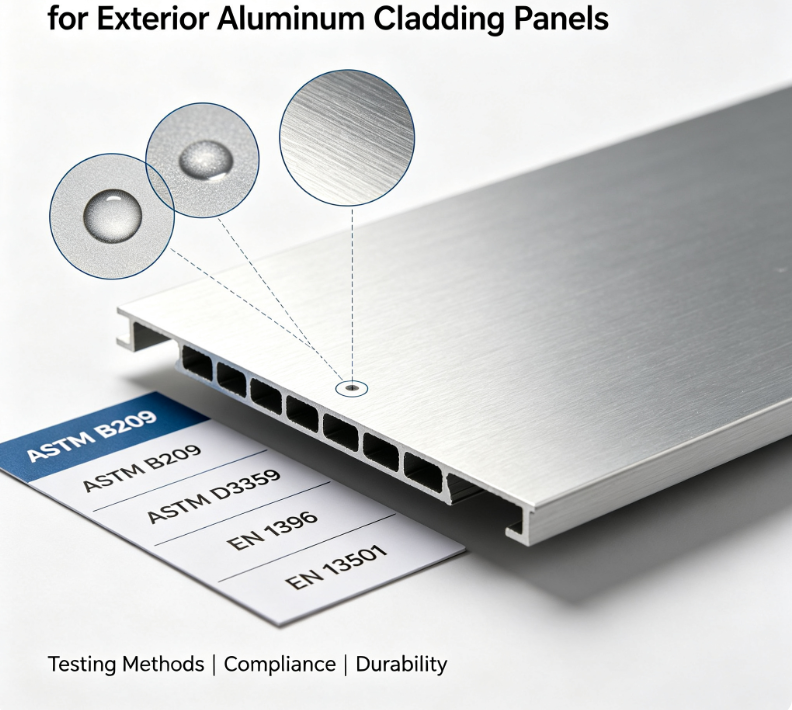 for Exterior Aluminum Cladding Panels

ASTM B209

ASTM B209

ASTM D3359

EN 1396

EN 13501

Testing Methods | Compliance | Durability